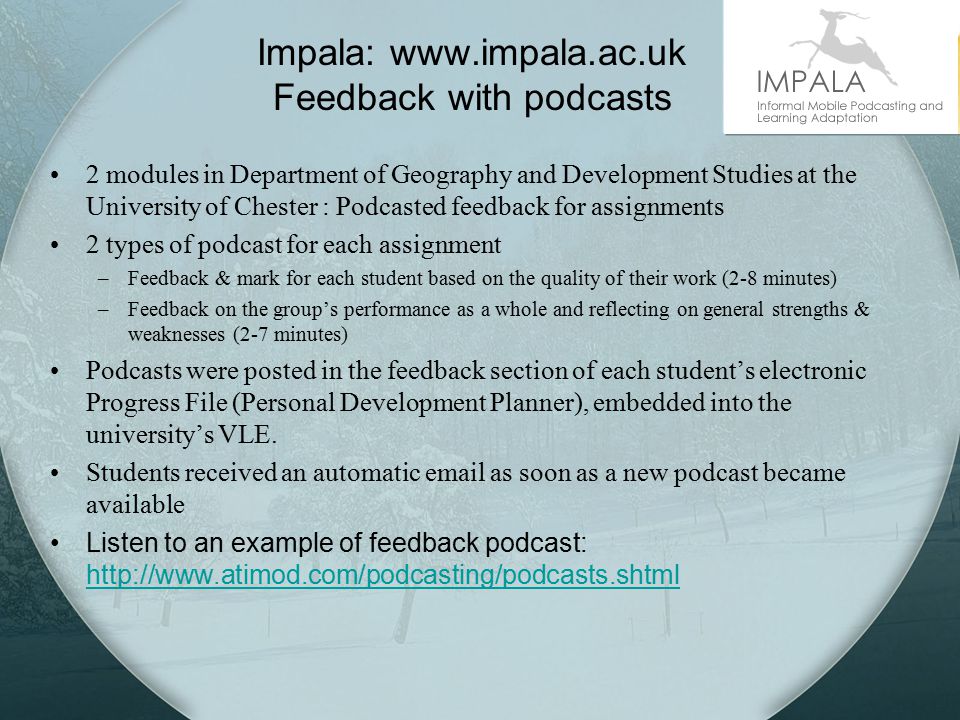 Impala: www.impala.ac.uk
Feedback with podcasts

IMPALA
Informal Mobile Podcasting and Learning Adaptation

• 2 modules in Department of Geography and Development Studies at the University of Chester : Podcasted feedback for assignments
• 2 types of podcast for each assignment
– Feedback & mark for each student based on the quality of their work (2-8 minutes)
– Feedback on the group's performance as a whole and reflecting on general strengths & weaknesses (2-7 minutes)
• Podcasts were posted in the feedback section of each student's electronic Progress File (Personal Development Planner), embedded into the university's VLE.
• Students received an automatic email as soon as a new podcast became available
• Listen to an example of feedback podcast: http://www.atimod.com/podcasting/podcasts.shtml